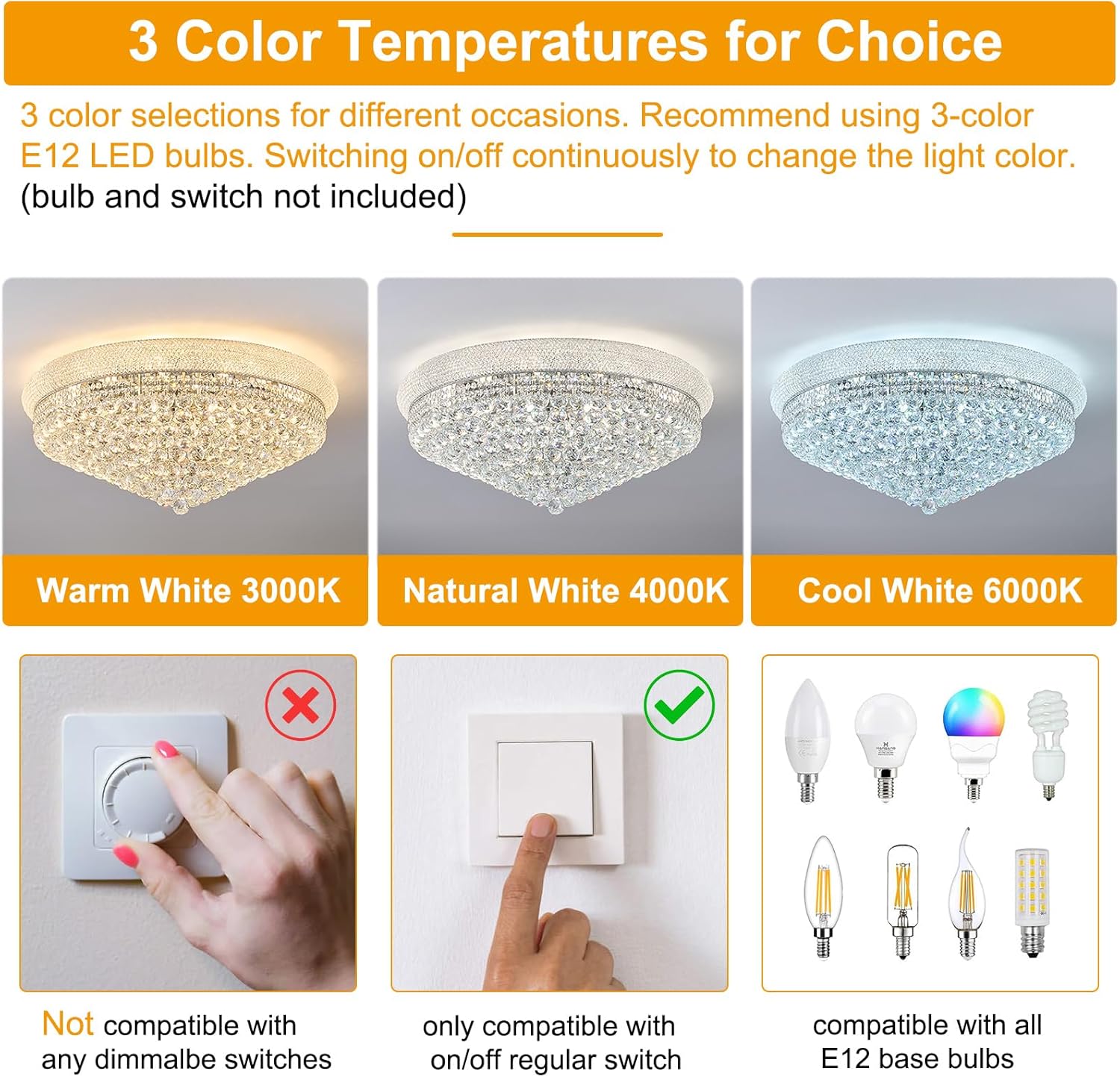 3 Color Temperatures for Choice

3 color selections for different occasions. Recommend using 3-color E12 LED bulbs. Switching on/off continuously to change the light color. (bulb and switch not included)

Warm White 3000K

Natural White 4000K

Cool White 6000K

Not compatible with any dimmalbe switches

only compatible with on/off regular switch

compatible with all E12 base bulbs